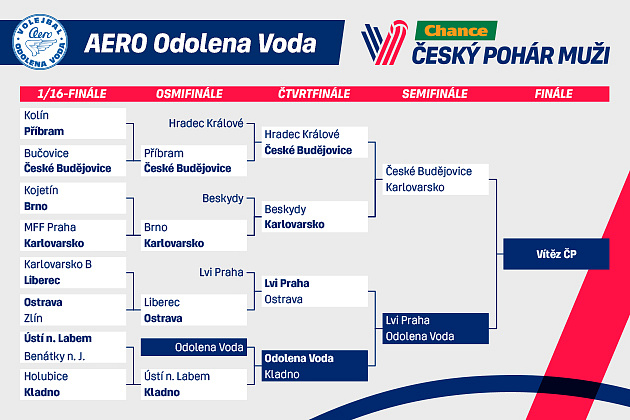 VOLEJBAL Aero ODOLENA VODA

AERO Odolena Voda

Chance
ČESKÝ POHÁR MUŽI

1/16-FINÁLE

Kolín
Příbram

Bučovice
České Budějovice

Kojetín
Brno

MFF Praha
Karlovarsko

Karlovarsko B
Liberec

Ostrava
Zlín

Ústí n. Labem
Benátky n. J.

Holubice
Kladno

OSMIFINÁLE

Hradec Králové

Příbram
České Budějovice

Beskydy

Brno
Karlovarsko

Lvi Praha

Liberec
Ostrava

Odolena Voda

Ústí n. Labem
Kladno

ČTVRTFINÁLE

Hradec Králové
České Budějovice

Beskydy
Karlovarsko

Lvi Praha
Ostrava

Odolena Voda
Kladno

SEMIFINÁLE

České Budějovice
Karlovarsko

Lvi Praha
Odolena Voda

FINÁLE

Vítěz ČP